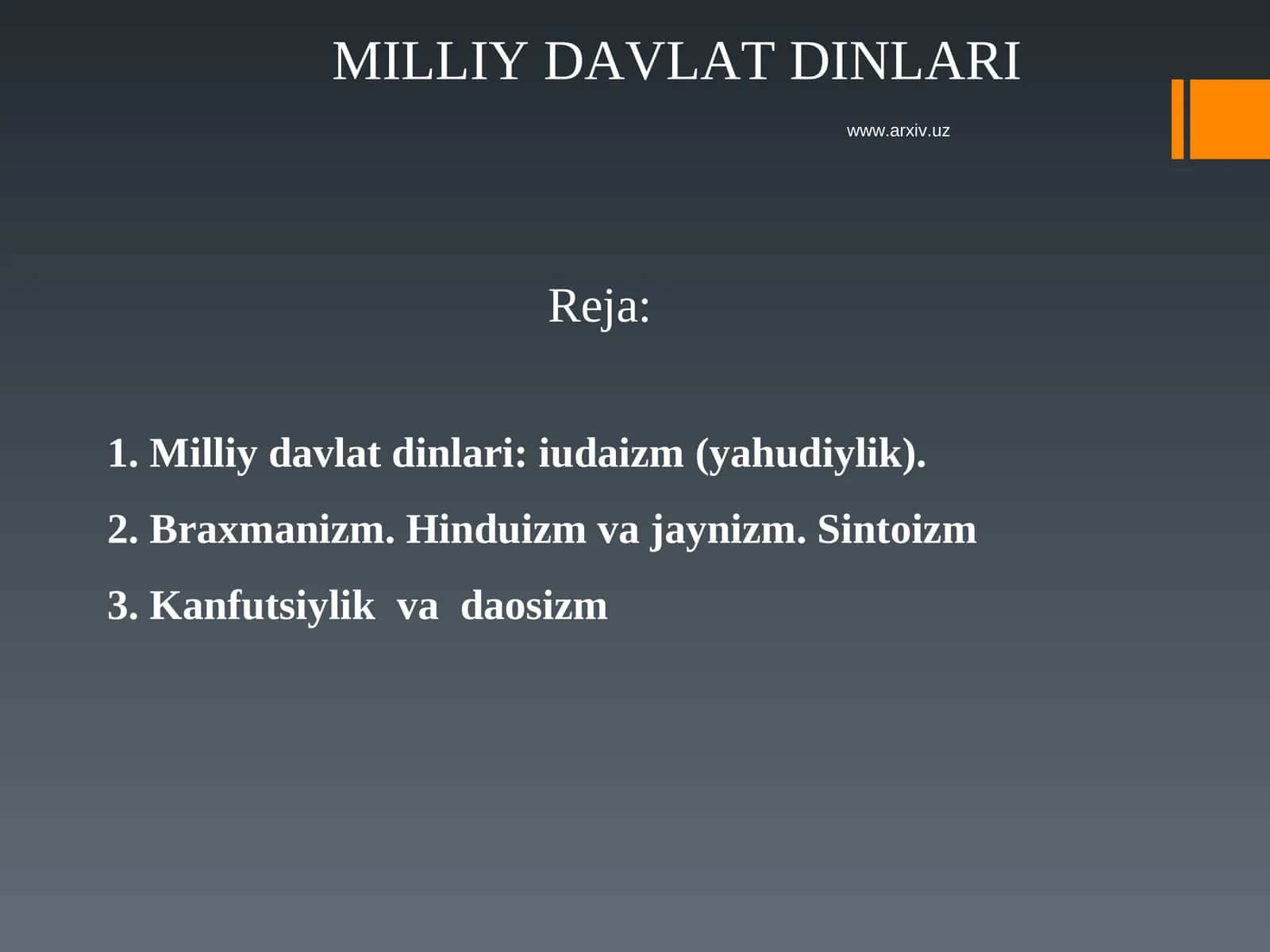 MILLIY DAVLAT DINLARI

www.arxiv.uz

Reja:

1. Milliy davlat dinlari: iudaizm (yahudiylik).

2. Braxmanizm. Hinduizm va jaynizm. Sintoizm

3. Kanfutsiylik va daosizm